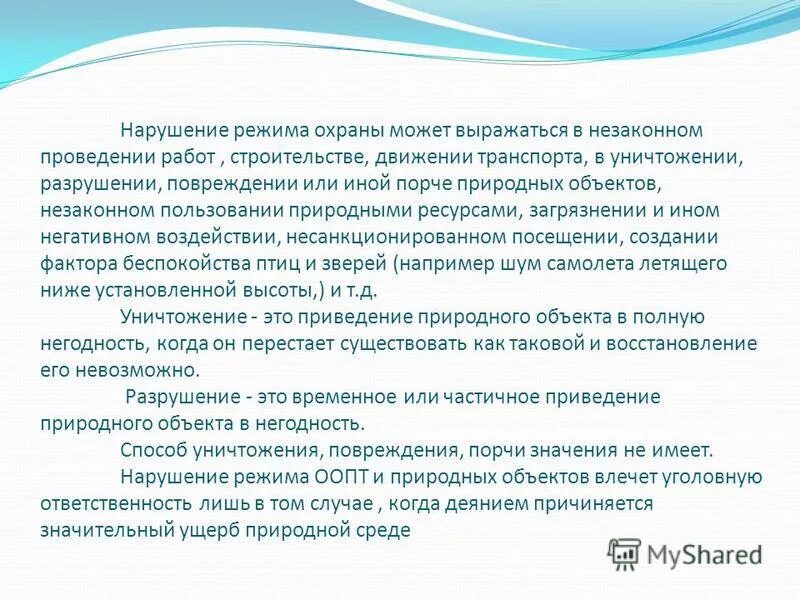 Нарушение режима охраны может выражаться в незаконном проведении работ , строительстве, движении транспорта, в уничтожении, разрушении, повреждении или иной порче природных объектов, незаконном пользовании природными ресурсами, загрязнении и ином негативном воздействии, несанкционированном посещении, создании фактора беспокойства птиц и зверей (например шум самолета летящего ниже установленной высоты,) и т.д.

Уничтожение - это приведение природного объекта в полную негодность, когда он перестает существовать как таковой и восстановление его невозможно.

Разрушение - это временное или частичное приведение природного объекта в негодность.

Способ уничтожения, повреждения, порчи значения не имеет.

Нарушение режима ООПТ и природных объектов влечет уголовную ответственность лишь в том случае , когда деянием причиняется значительный ущерб природной среде

MyShared